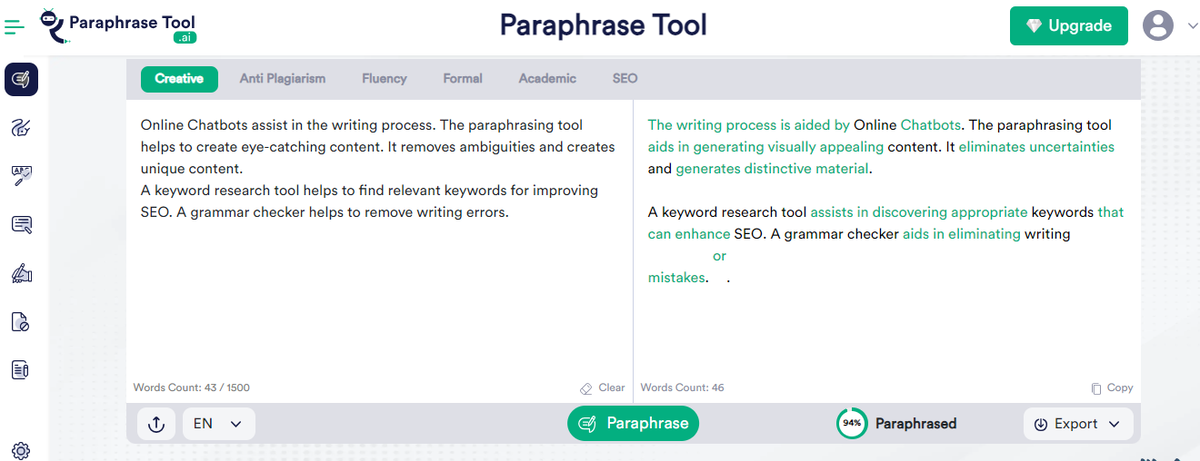 Paraphrase Tool .ai

Paraphrase Tool

Upgrade

Creative Anti Plagiarism Fluency Formal Academic SEO

Online Chatbots assist in the writing process. The paraphrasing tool helps to create eye-catching content. It removes ambiguities and creates unique content.
A keyword research tool helps to find relevant keywords for improving SEO. A grammar checker helps to remove writing errors.

Words Count: 43 / 1500

Clear

The writing process is aided by Online Chatbots. The paraphrasing tool aids in generating visually appealing content. It eliminates uncertainties and generates distinctive material.

A keyword research tool assists in discovering appropriate keywords that can enhance SEO. A grammar checker aids in eliminating writing or mistakes. .

Words Count: 46

Copy

EN

Paraphrase

94%

Paraphrased

Export